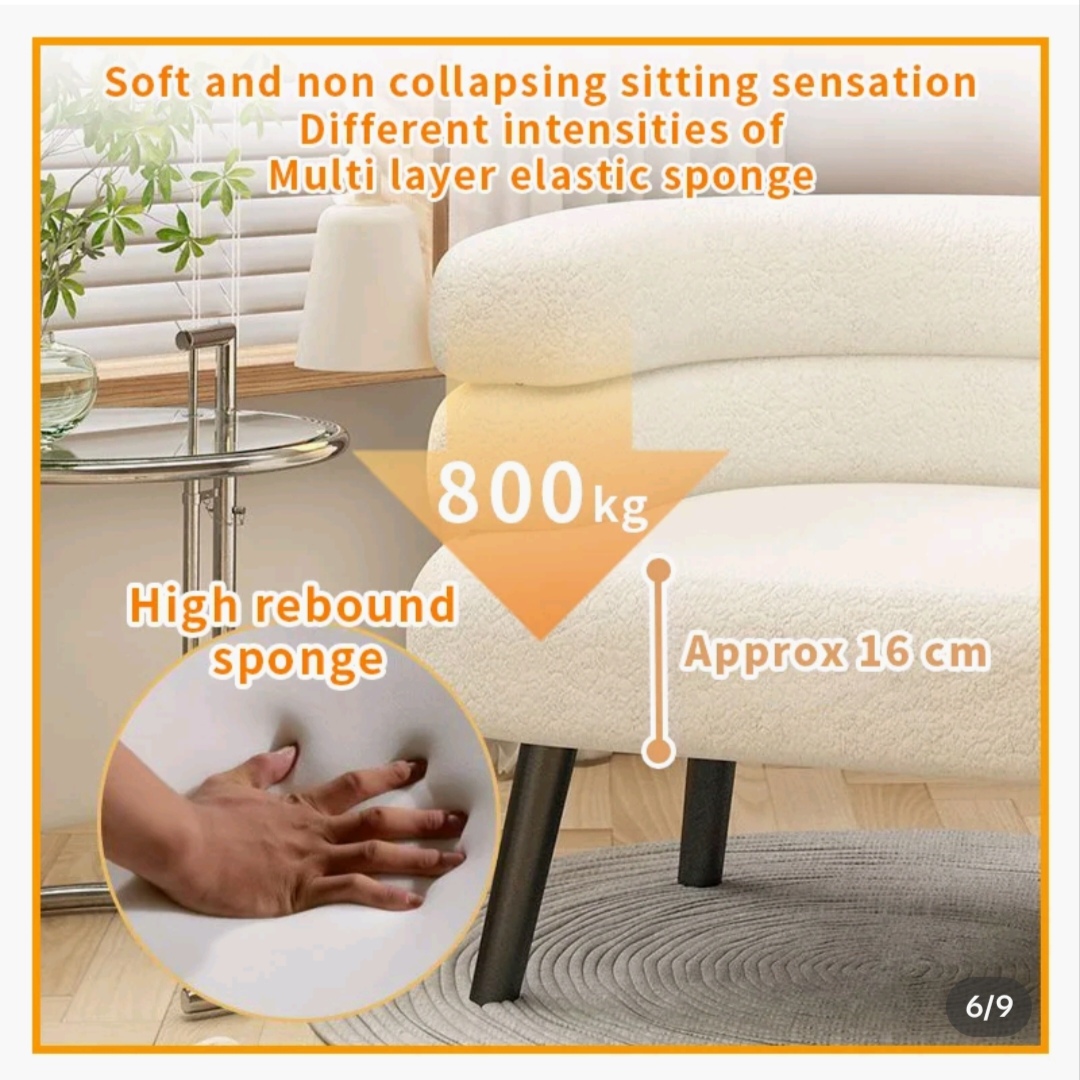 Soft and non collapsing sitting sensation
Different intensities of
Multi layer elastic sponge

800kg

High rebound sponge

Approx 16 cm

6/9